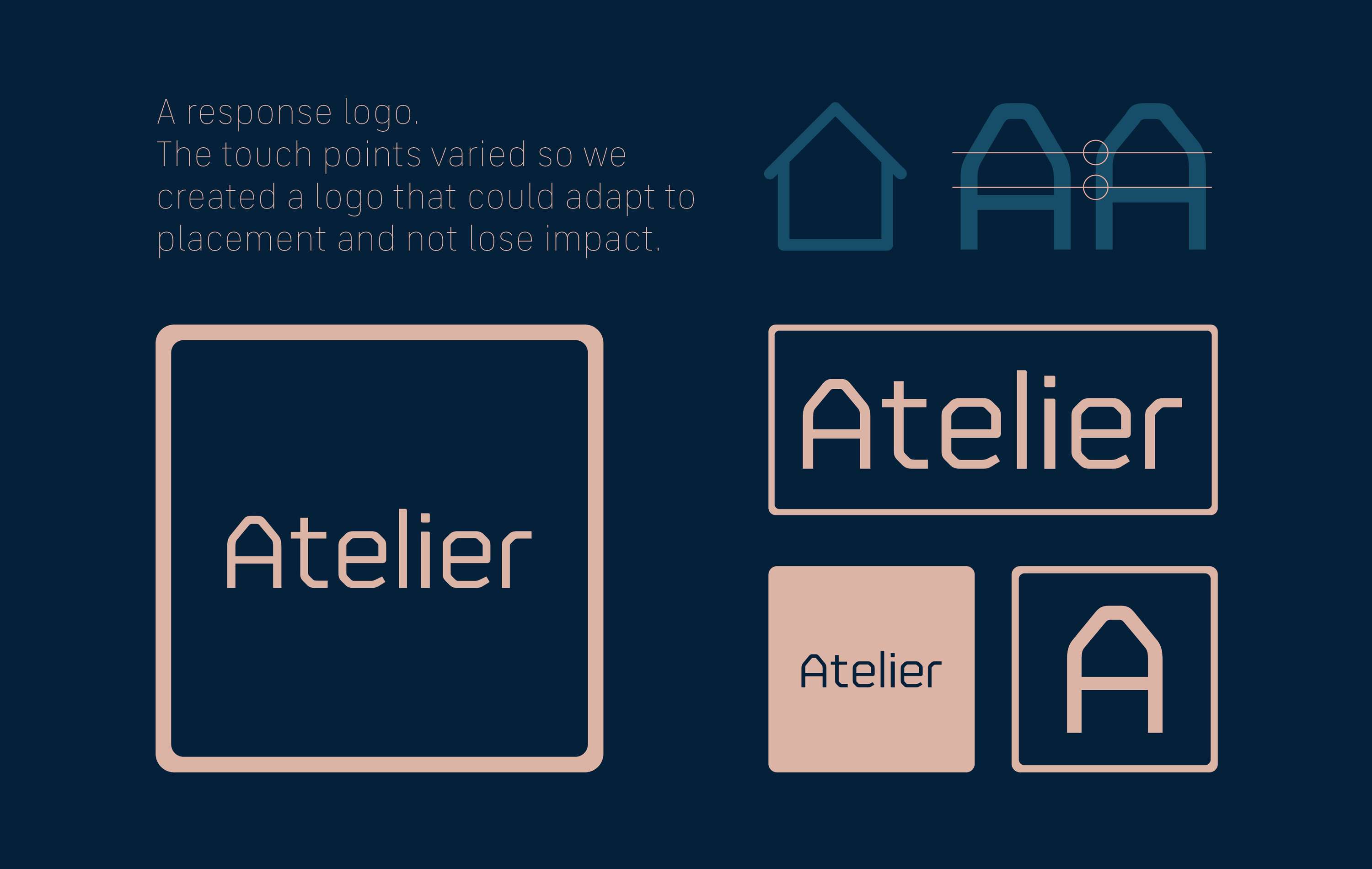 A response logo.
The touch points varied so we created a logo that could adapt to placement and not lose impact.

AA

Atelier

Atelier

Atelier

A